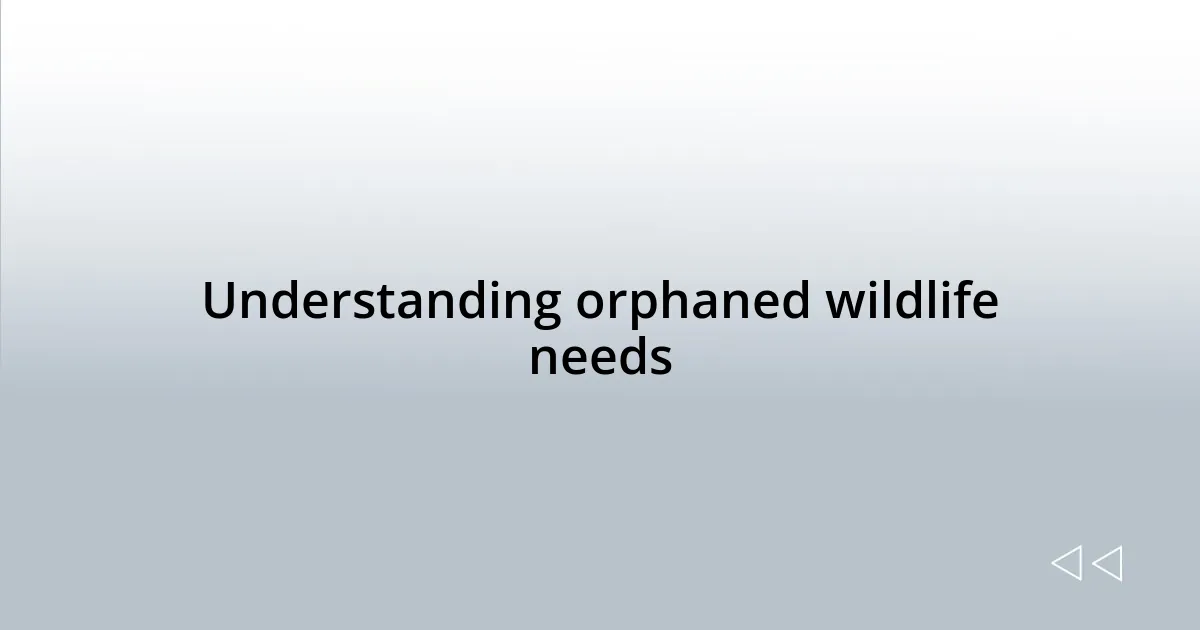 Understanding orphaned wildlife needs